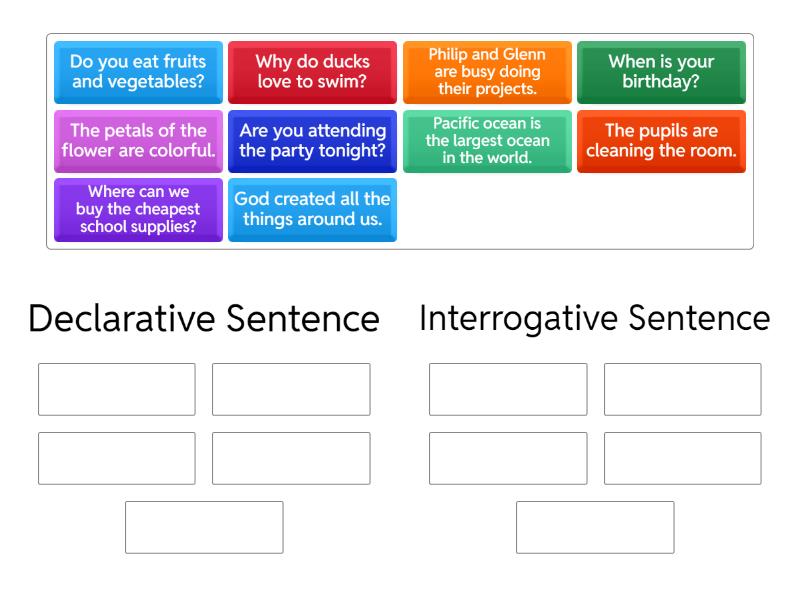 Do you eat fruits and vegetables?

Why do ducks love to swim?

Philip and Glenn are busy doing their projects.

When is your birthday?

The petals of the flower are colorful.

Are you attending the party tonight?

Pacific ocean is the largest ocean in the world.

The pupils are cleaning the room.

Where can we buy the cheapest school supplies?

God created all the things around us.

Declarative Sentence

Interrogative Sentence